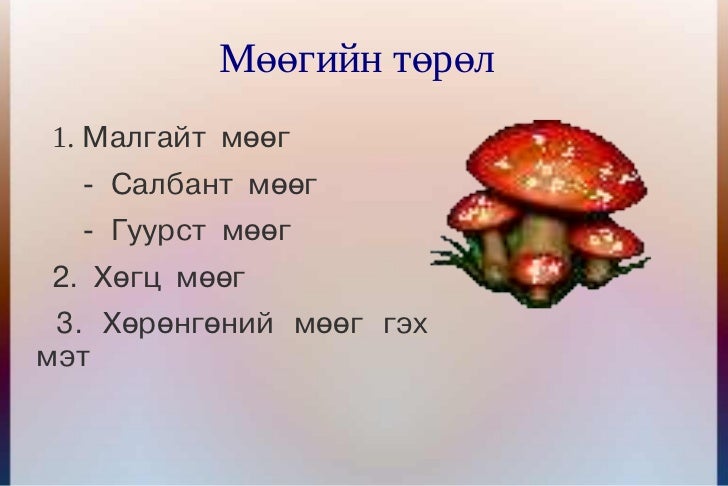 Мөөгийн төрөл

1. Малгайт мөөг

- Салбант мөөг

- Гуурст мөөг

2. Хөгц мөөг

3. Хөрөнгөний мөөг гэх мэт